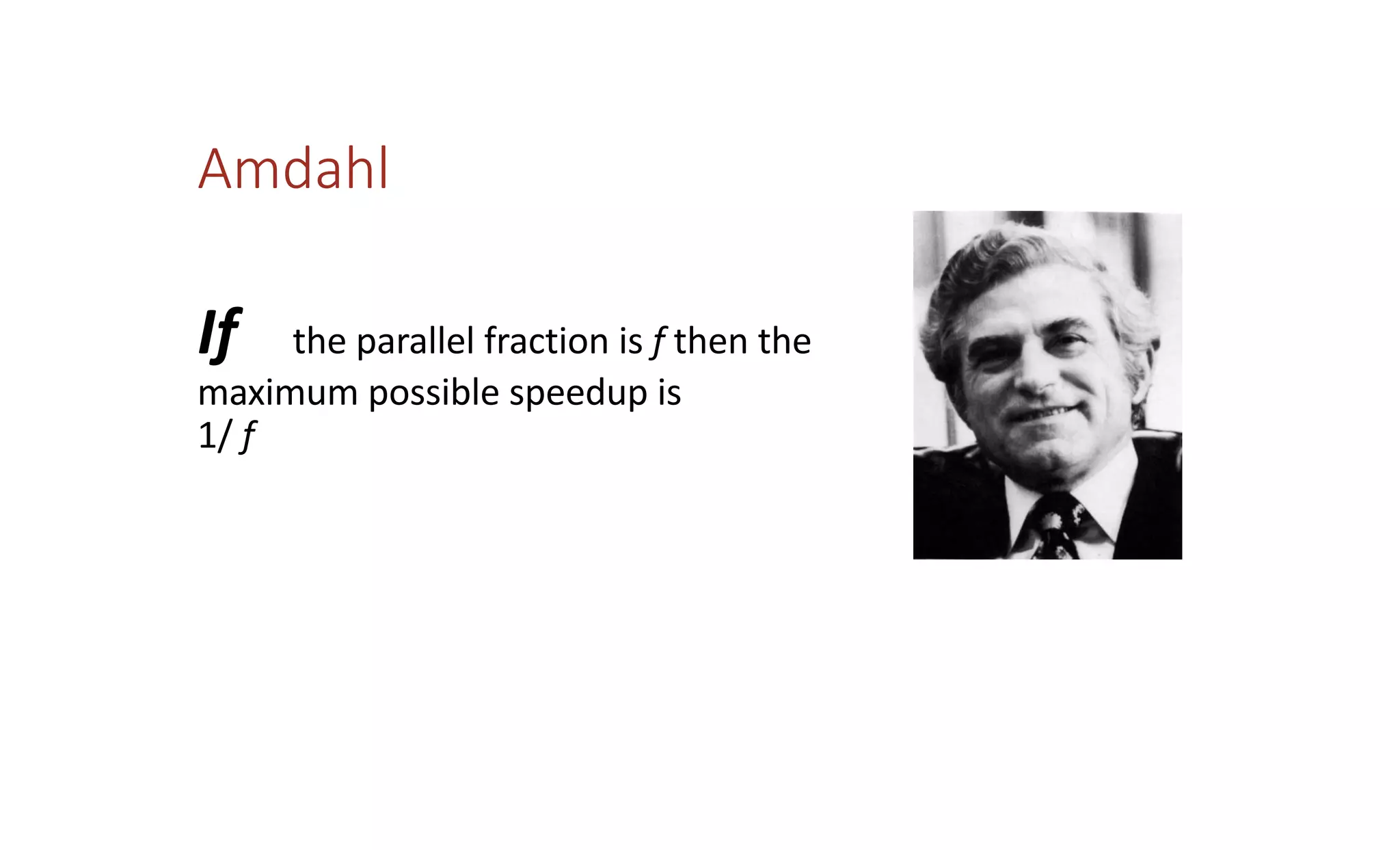 Amdahl

If the parallel fraction is $f$ then the maximum possible speedup is $1/f$